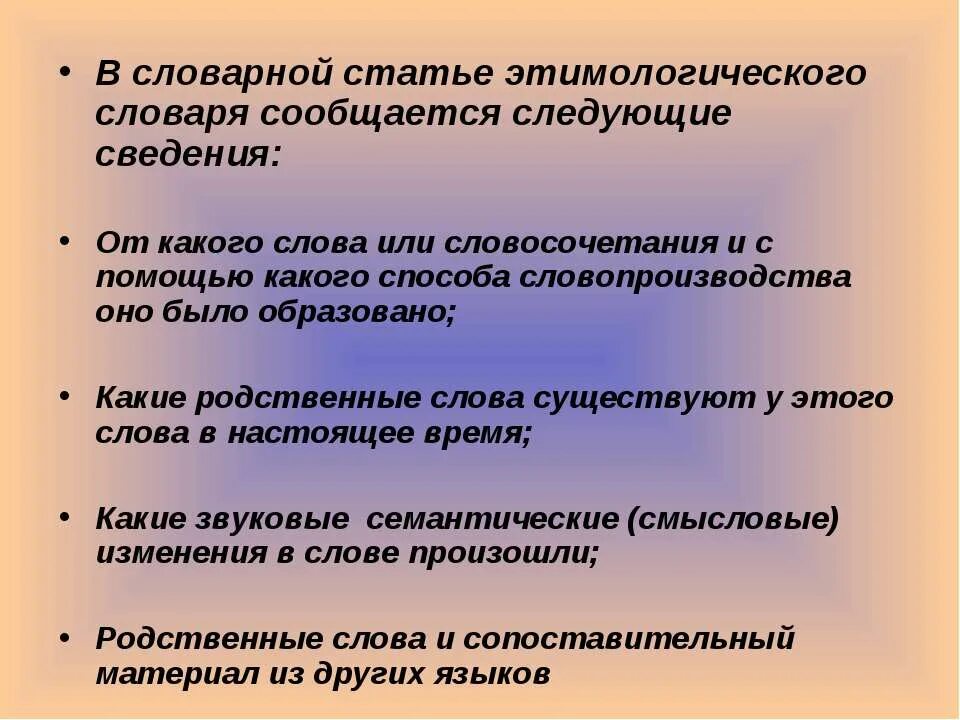 • В словарной статье этимологического словаря сообщается следующие сведения:

• От какого слова или словосочетания и с помощью какого способа словопроизводства оно было образовано;

• Какие родственные слова существуют у этого слова в настоящее время;

• Какие звуковые семантические (смысловые) изменения в слове произошли;

• Родственные слова и сопоставительный материал из других языков